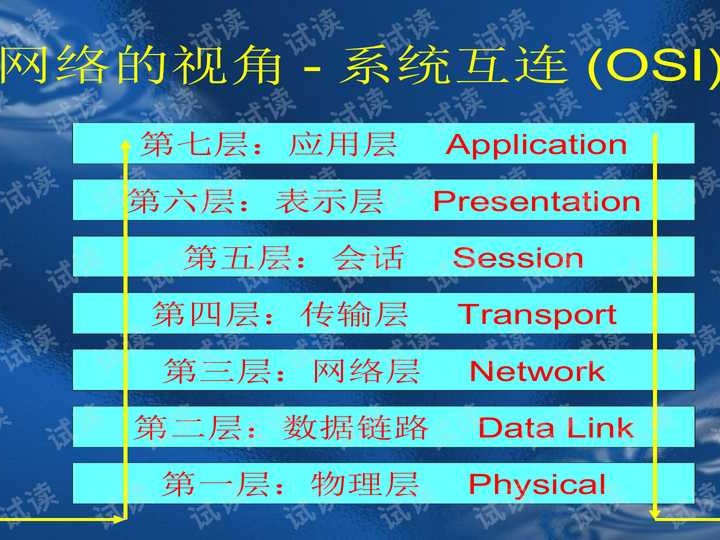 网络的视角 - 系统互连 (OSI)

第七层：应用层 Application

第六层：表示层 Presentation

第五层：会话 Session

第四层：传输层 Transport

第三层：网络层 Network

第二层：数据链路 Data Link

第一层：物理层 Physical

试读